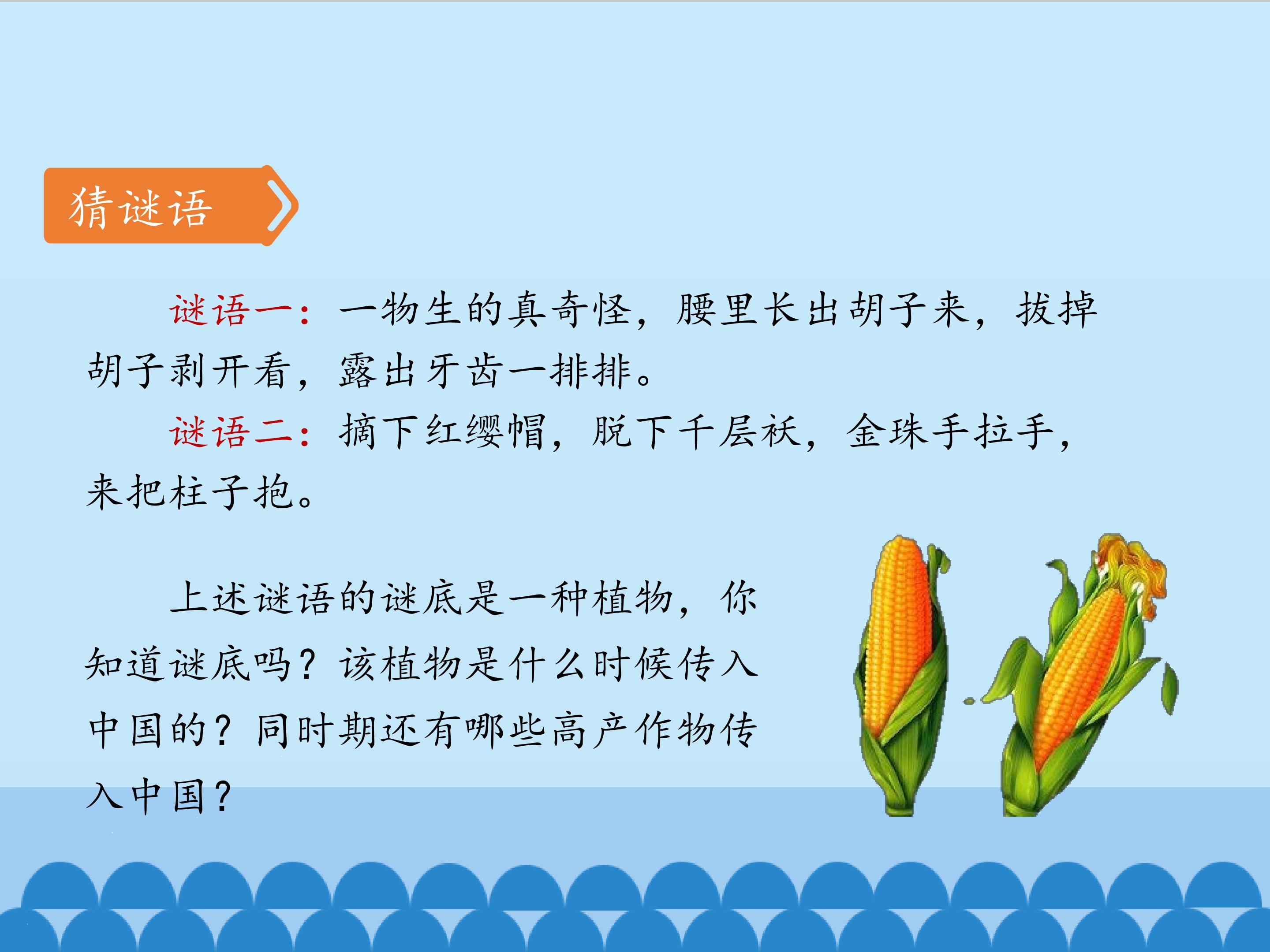 猜谜语

谜语一：一物生的真奇怪，腰里长出胡子来，拔掉胡子剥开看，露出牙齿一排排。

谜语二：摘下红缨帽，脱下千层袄，金珠手拉手，来把柱子抱。

上述谜语的谜底是一种植物，你知道谜底吗？该植物是什么时候传入中国的？同时期还有哪些高产作物传入中国？